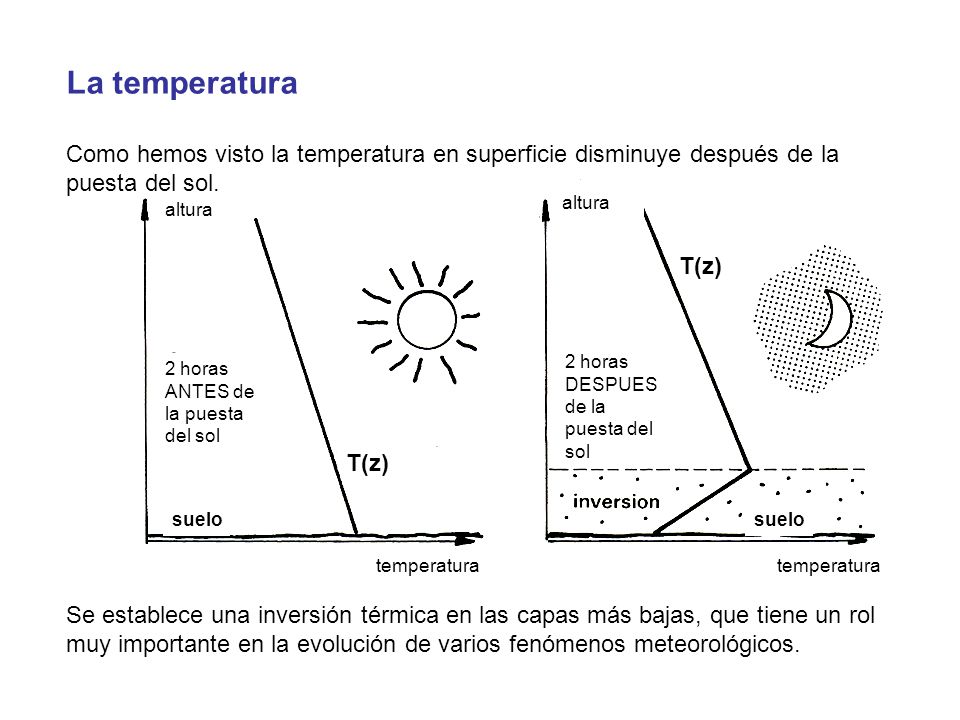 La temperatura

Como hemos visto la temperatura en superficie disminuye después de la puesta del sol.

altura

2 horas ANTES de la puesta del sol

T(z)

suelo

temperatura

altura

T(z)

2 horas DESPUES de la puesta del sol

inversion

suelo

temperatura

Se establece una inversión térmica en las capas más bajas, que tiene un rol muy importante en la evolución de varios fenómenos meteorológicos.